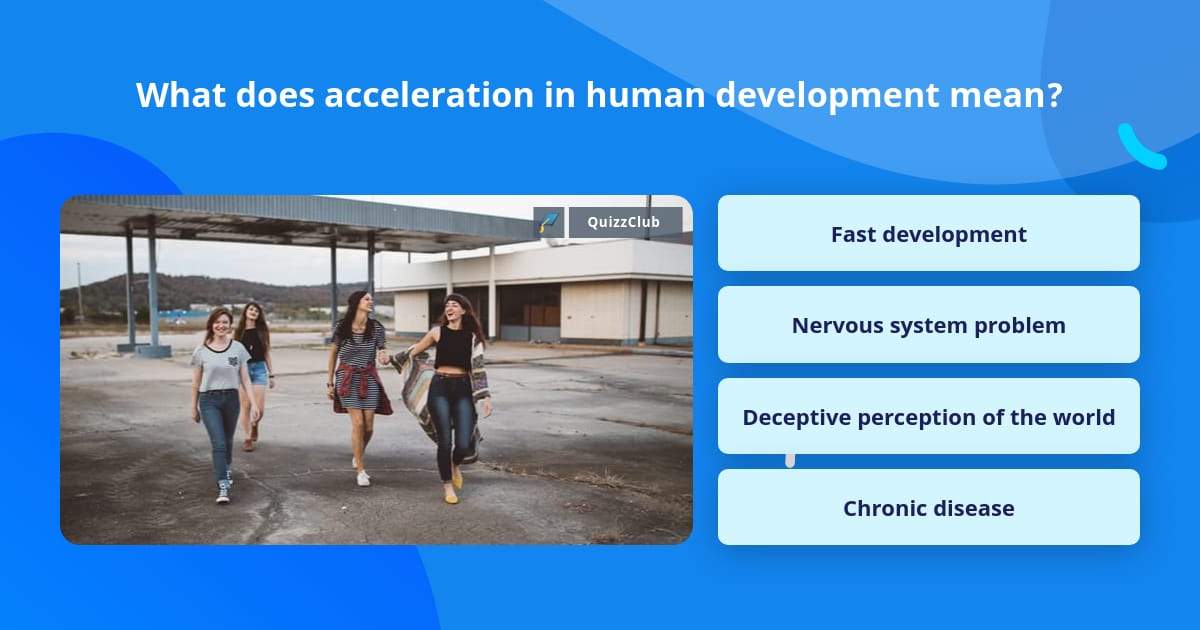 What does acceleration in human development mean?

QuizzClub

Fast development

Nervous system problem

Deceptive perception of the world

Chronic disease